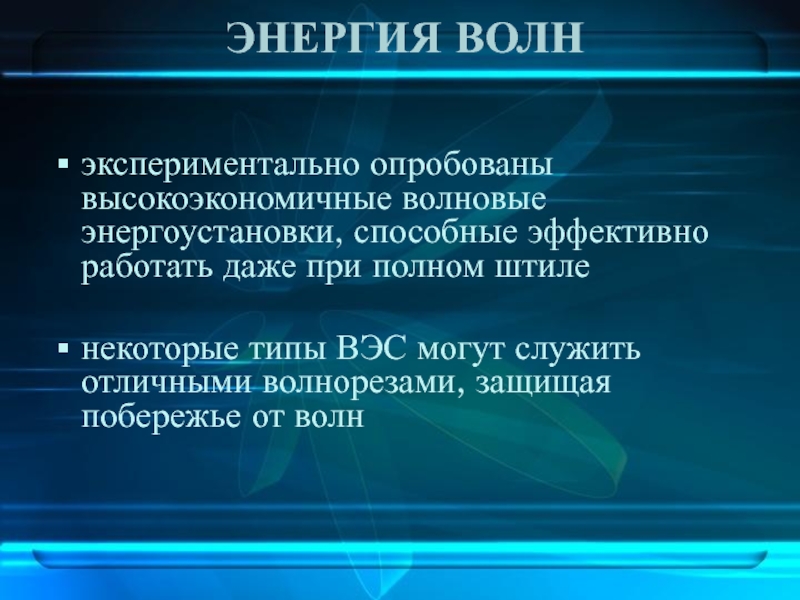 ЭНЕРГИЯ ВОЛН

▪ экспериментально опробованы высокоэкономичные волновые энергоустановки, способные эффективно работать даже при полном штиле

▪ некоторые типы ВЭС могут служить отличными волнорезами, защищая побережье от волн